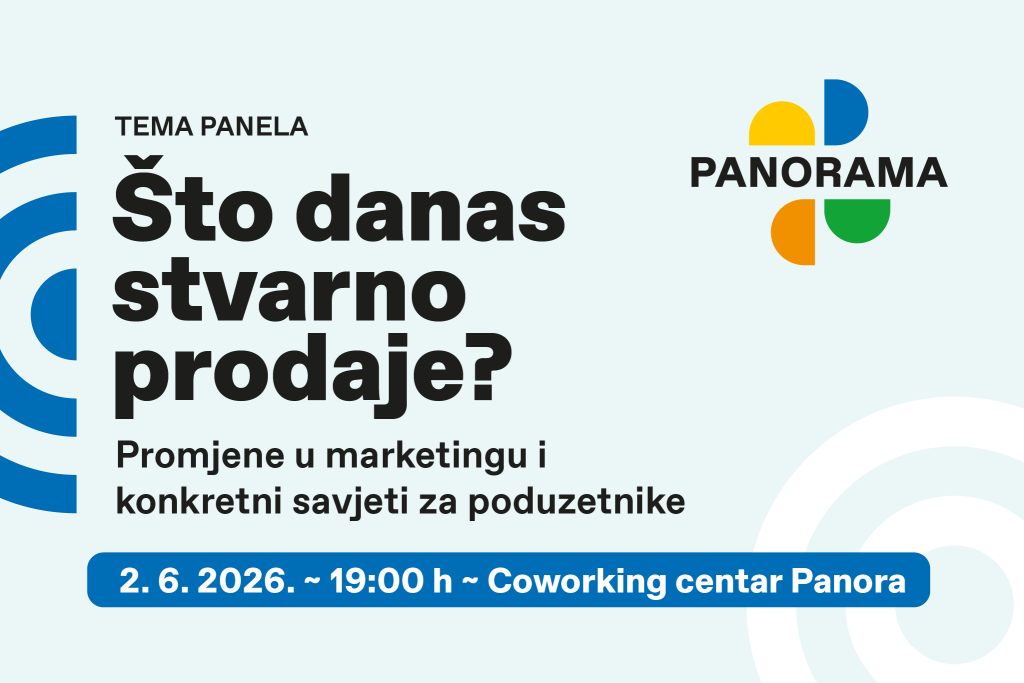 TEMA PANELA

Što danas stvarno prodaje?

Promjene u marketingu i konkretni savjeti za poduzetnike

2. 6. 2026. ~ 19:00 h ~ Coworking centar Panora

PANORAMA